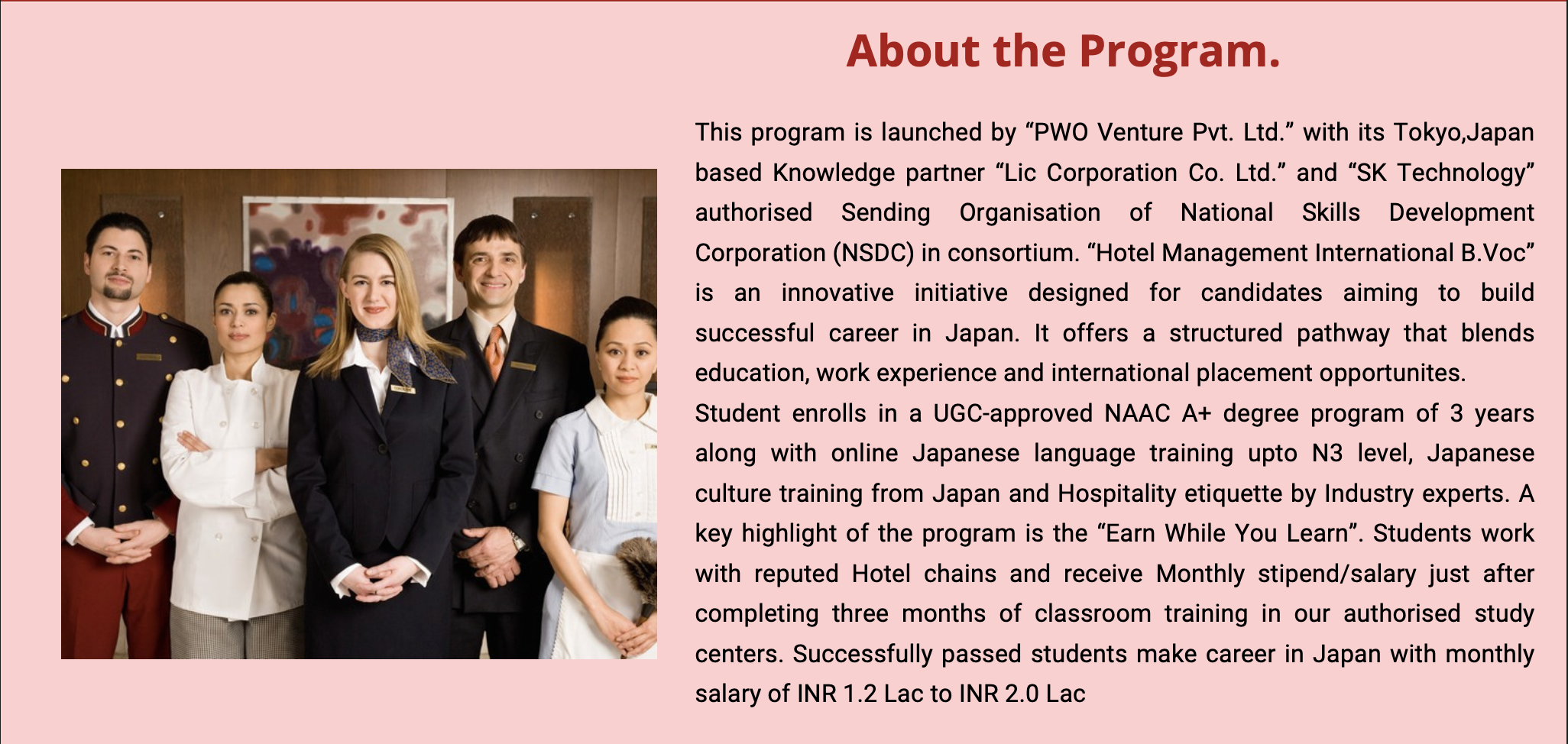 About the Program.

This program is launched by “PWO Venture Pvt. Ltd.” with its Tokyo,Japan based Knowledge partner “Lic Corporation Co. Ltd.” and “SK Technology” authorised Sending Organisation of National Skills Development Corporation (NSDC) in consortium. “Hotel Management International B.Voc” is an innovative initiative designed for candidates aiming to build successful career in Japan. It offers a structured pathway that blends education, work experience and international placement opportunites.
Student enrolls in a UGC-approved NAAC A+ degree program of 3 years along with online Japanese language training upto N3 level, Japanese culture training from Japan and Hospitality etiquette by Industry experts. A key highlight of the program is the “Earn While You Learn”. Students work with reputed Hotel chains and receive Monthly stipend/salary just after completing three months of classroom training in our authorised study centers. Successfully passed students make career in Japan with monthly salary of INR 1.2 Lac to INR 2.0 Lac